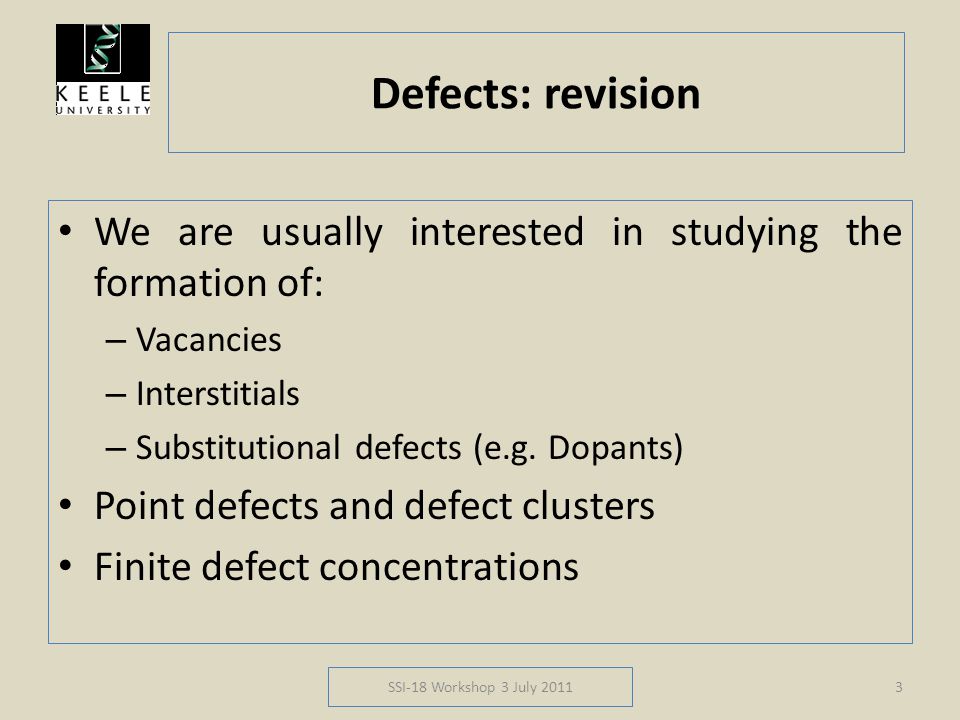 KEELE UNIVERSITY

Defects: revision

• We are usually interested in studying the formation of:
– Vacancies
– Interstitials
– Substitutional defects (e.g. Dopants)
• Point defects and defect clusters
• Finite defect concentrations

SSI-18 Workshop 3 July 2011

3